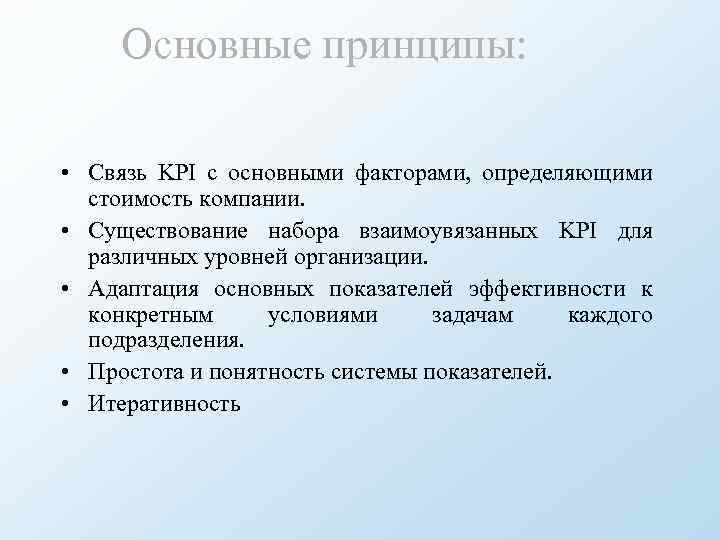 Основные принципы:

• Связь KPI с основными факторами, определяющими стоимость компании.
• Существование набора взаимоувязанных KPI для различных уровней организации.
• Адаптация основных показателей эффективности к конкретным условиями задачам каждого подразделения.
• Простота и понятность системы показателей.
• Итеративность